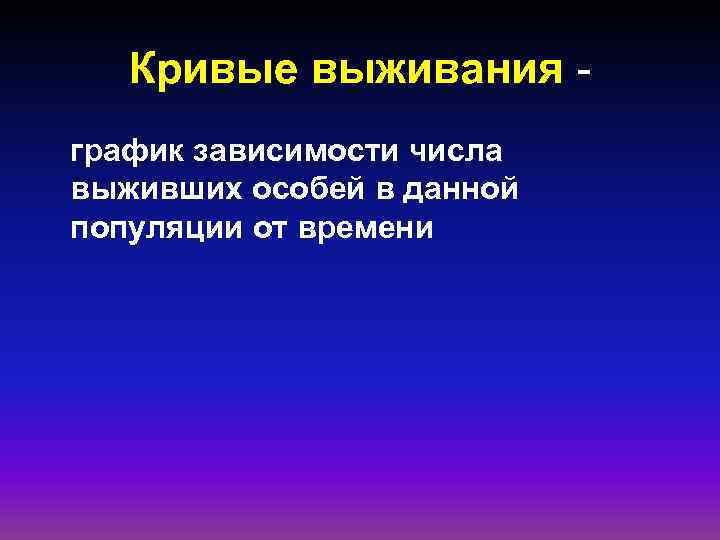 Кривые выживания -

график зависимости числа выживших особей в данной популяции от времени